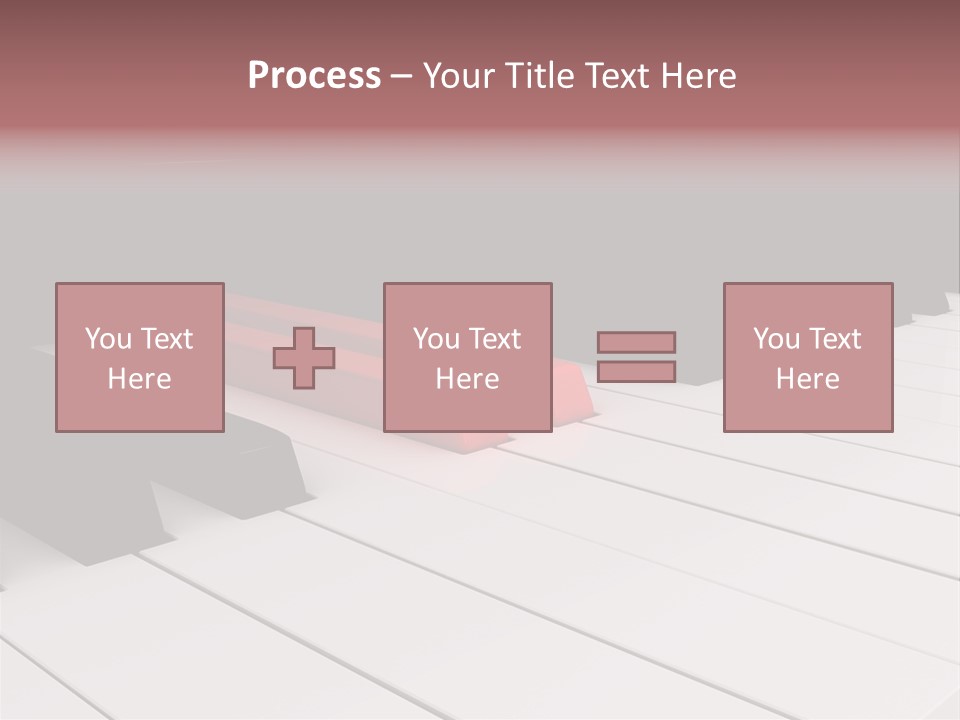 Process – Your Title Text Here

You Text Here

You Text Here

You Text Here